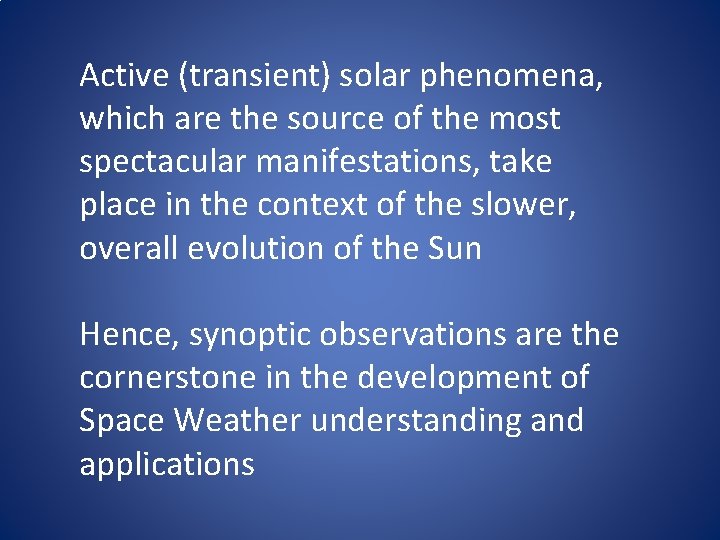 Active (transient) solar phenomena, which are the source of the most spectacular manifestations, take place in the context of the slower, overall evolution of the Sun

Hence, synoptic observations are the cornerstone in the development of Space Weather understanding and applications